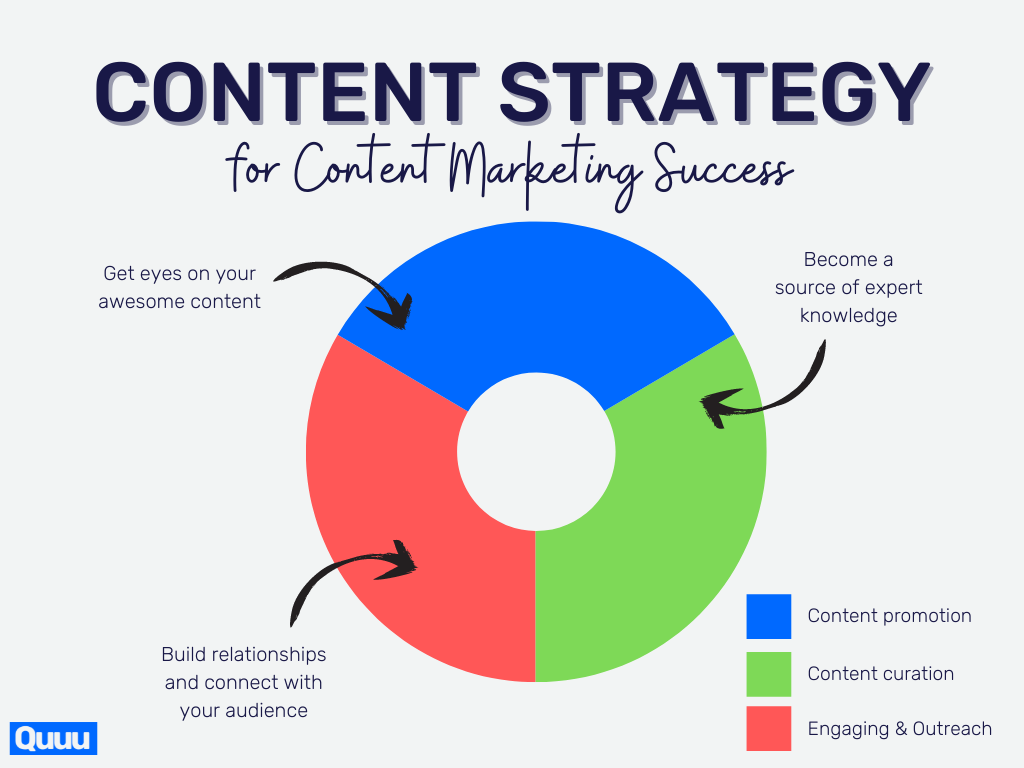 CONTENT STRATEGY

for Content Marketing Success

Get eyes on your awesome content

Become a source of expert knowledge

Build relationships and connect with your audience

Content promotion

Content curation

Engaging & Outreach

Quuu